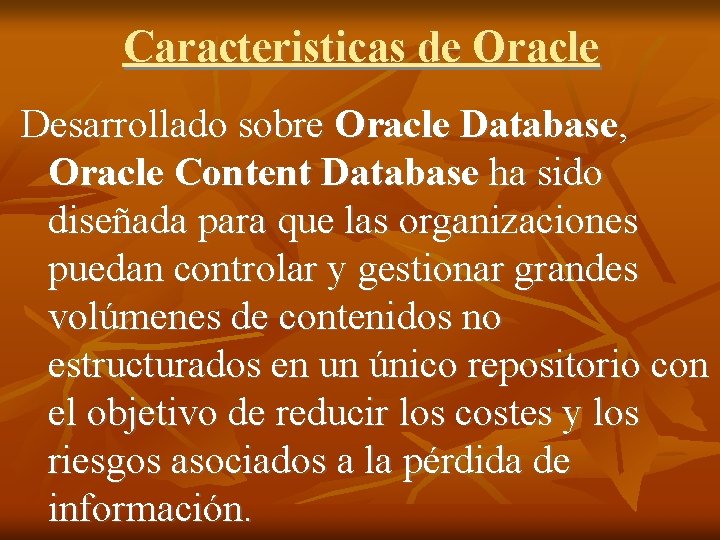 Caracteristicas de Oracle

Desarrollado sobre Oracle Database, Oracle Content Database ha sido diseñada para que las organizaciones puedan controlar y gestionar grandes volúmenes de contenidos no estructurados en un único repositorio con el objetivo de reducir los costes y los riesgos asociados a la pérdida de información.